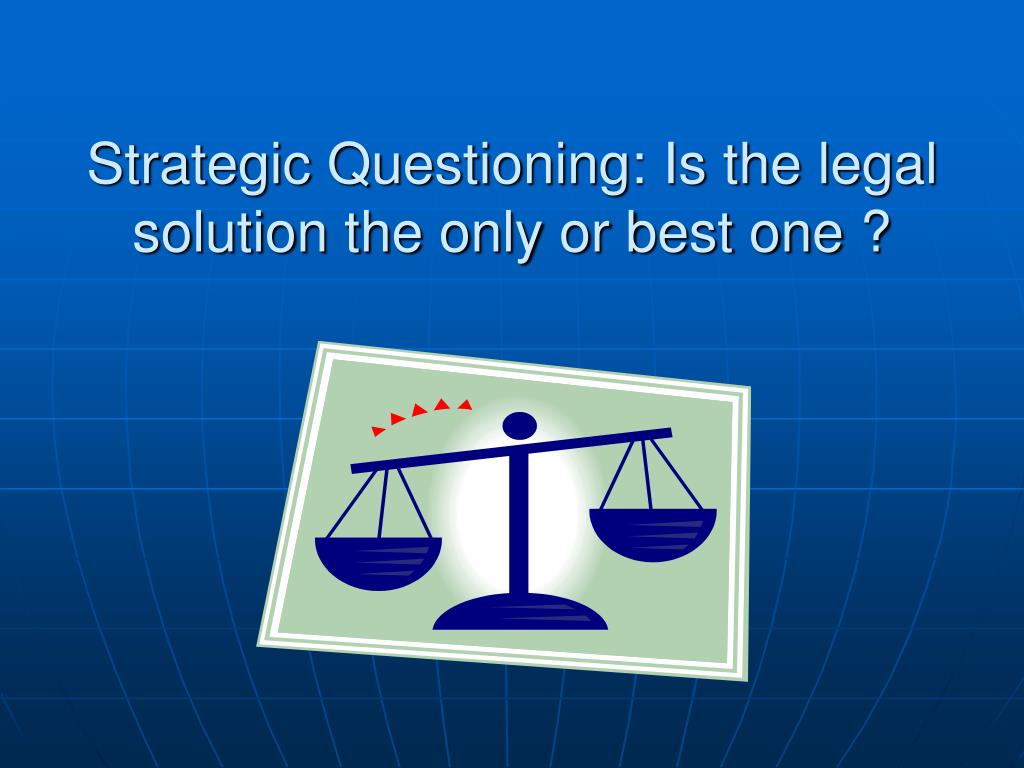 Strategic Questioning: Is the legal solution the only or best one ?